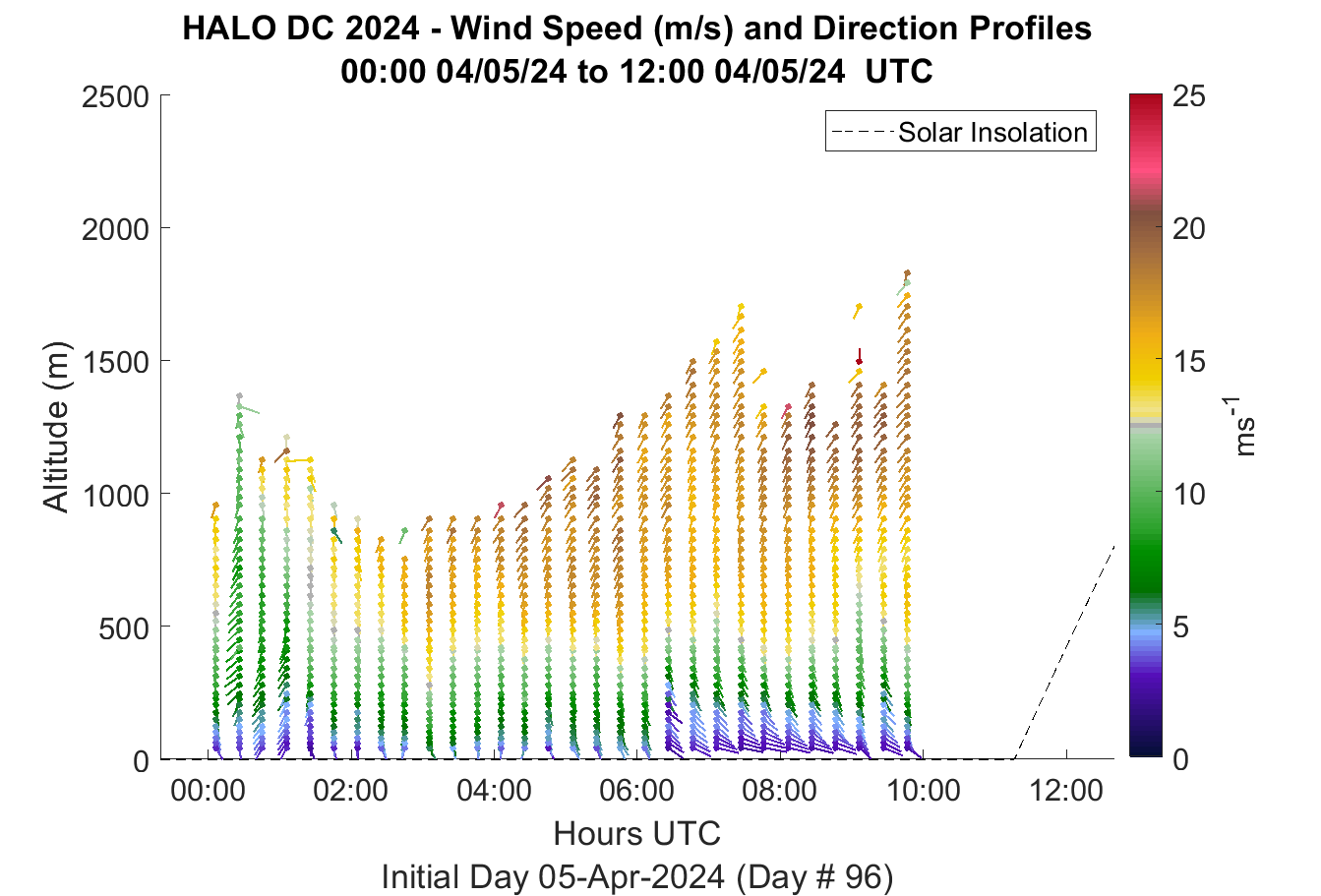 HALO DC 2024 - Wind Speed (m/s) and Direction Profiles
00:00 04/05/24 to 12:00 04/05/24 UTC

Solar Insolation

Altitude (m)

2500
2000
1500
1000
500
0

00:00
02:00
04:00
06:00
08:00
10:00
12:00

Hours UTC

Initial Day 05-Apr-2024 (Day # 96)

25
20
15
10
5
0

$ms^{-1}$